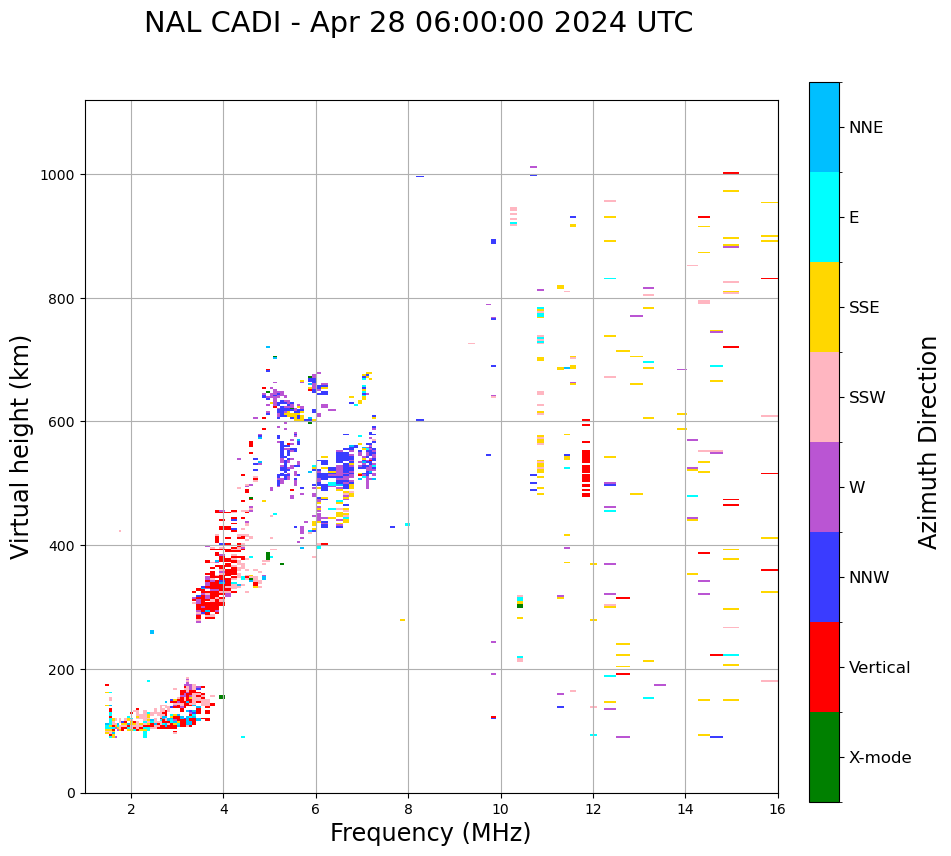 NAL CADI - Apr 28 06:00:00 2024 UTC

Virtual height (km)

1000
800
600
400
200
0

2 4 6 8 10 12 14 16

Frequency (MHz)

NNE
E
SSE
SSW
W
NNW
Vertical
X-mode

Azimuth Direction